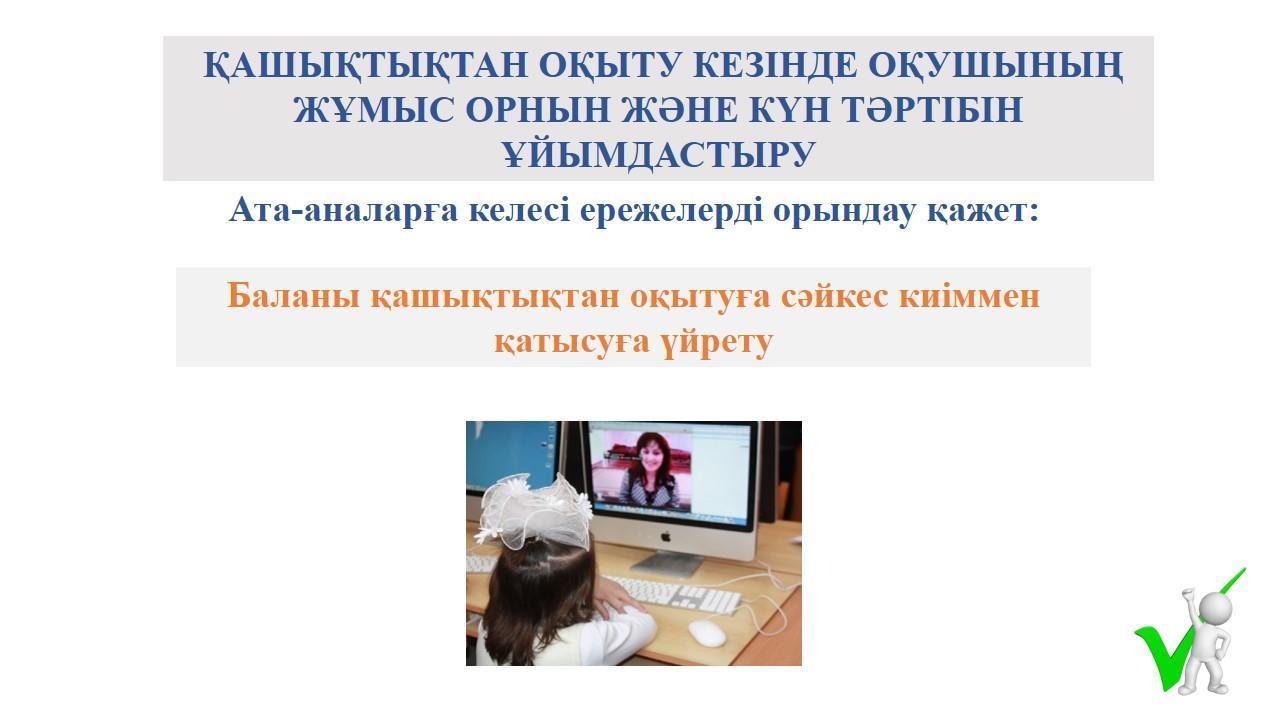 ҚАШЫҚТЫҚТАН ОҚЫТУ КЕЗІНДЕ ОҚУШЫНЫҢ ЖҰМЫС ОРНЫН ЖӘНЕ КҮН ТӘРТІБІН ҰЙЫМДАСТЫРУ

Ата-аналарға келесі ережелерді орындау қажет:

Баланы қашықтықтан оқытуға сәйкес киіммен қатысуға үйрету